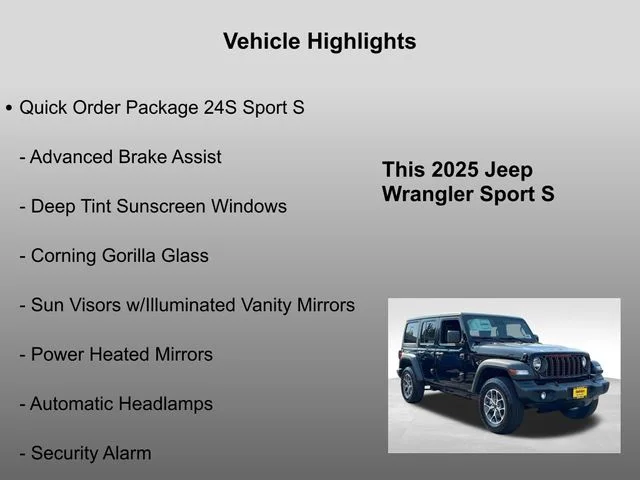 Vehicle Highlights

• Quick Order Package 24S Sport S

- Advanced Brake Assist

- Deep Tint Sunscreen Windows

- Corning Gorilla Glass

- Sun Visors w/Illuminated Vanity Mirrors

- Power Heated Mirrors

- Automatic Headlamps

- Security Alarm

This 2025 Jeep Wrangler Sport S